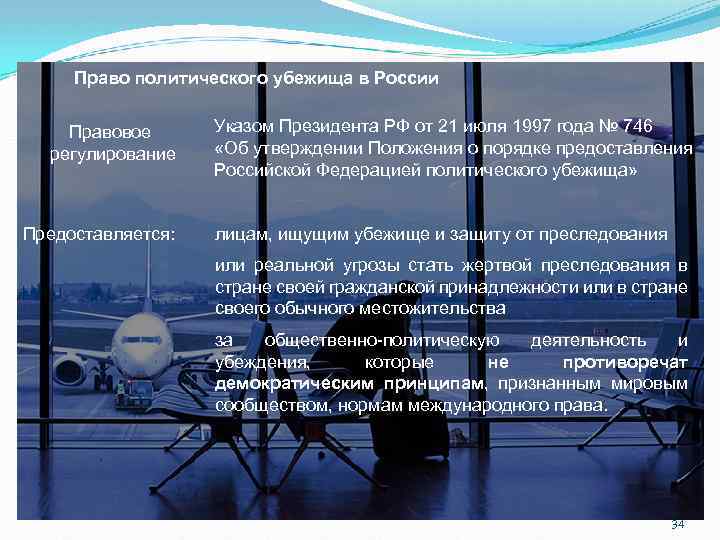 Право политического убежища в России

Правовое регулирование

Указом Президента РФ от 21 июля 1997 года № 746 «Об утверждении Положения о порядке предоставления Российской Федерацией политического убежища»

Предоставляется:

лицам, ищущим убежище и защиту от преследования

или реальной угрозы стать жертвой преследования в стране своей гражданской принадлежности или в стране своего обычного местожительства

за общественно-политическую деятельность и убеждения, которые не противоречат демократическим принципам, признанным мировым сообществом, нормам международного права.

34